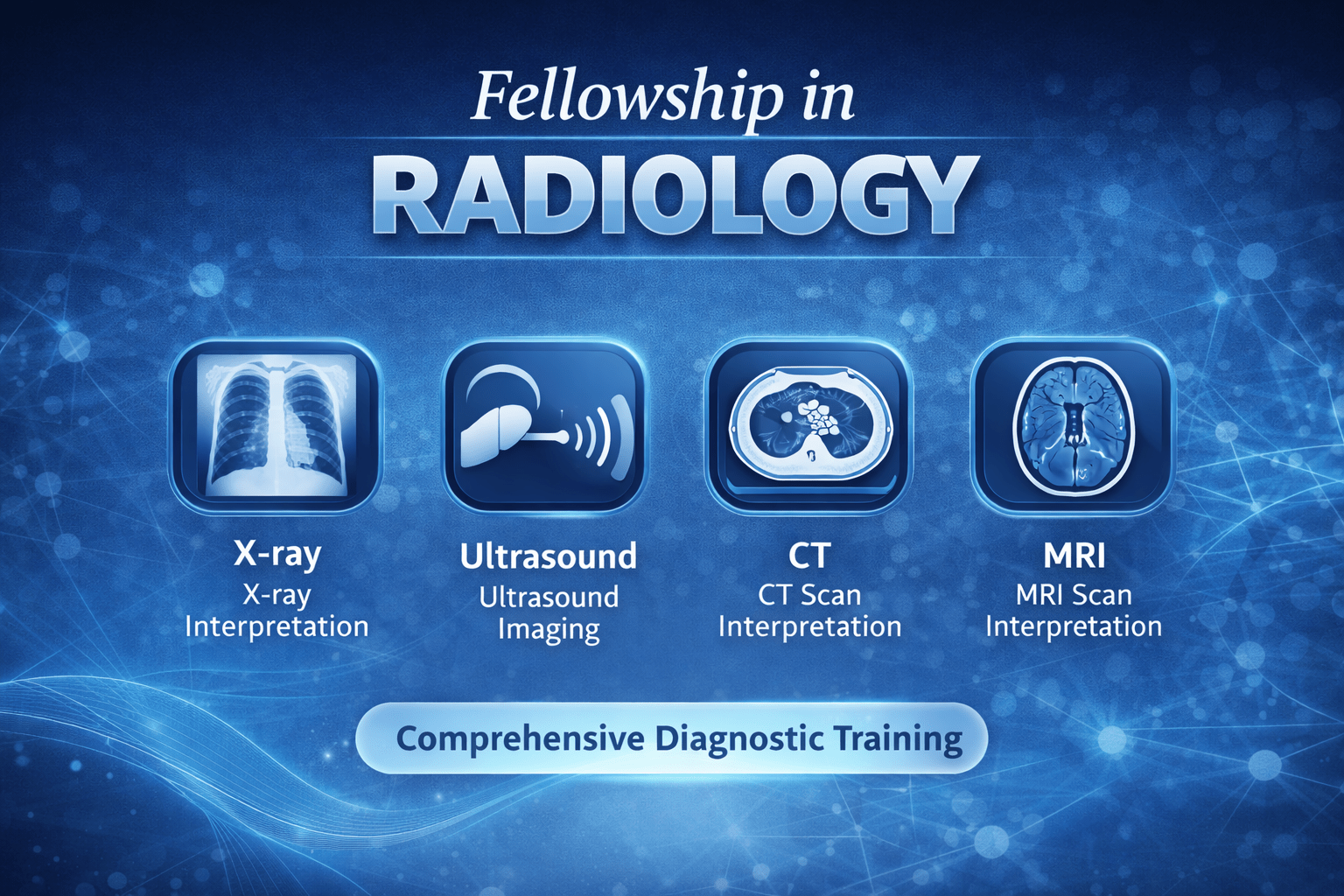 Fellowship in
RADIOLOGY

X-ray
X-ray Interpretation

Ultrasound
Ultrasound Imaging

CT
CT Scan Interpretation

MRI
MRI Scan Interpretation

Comprehensive Diagnostic Training